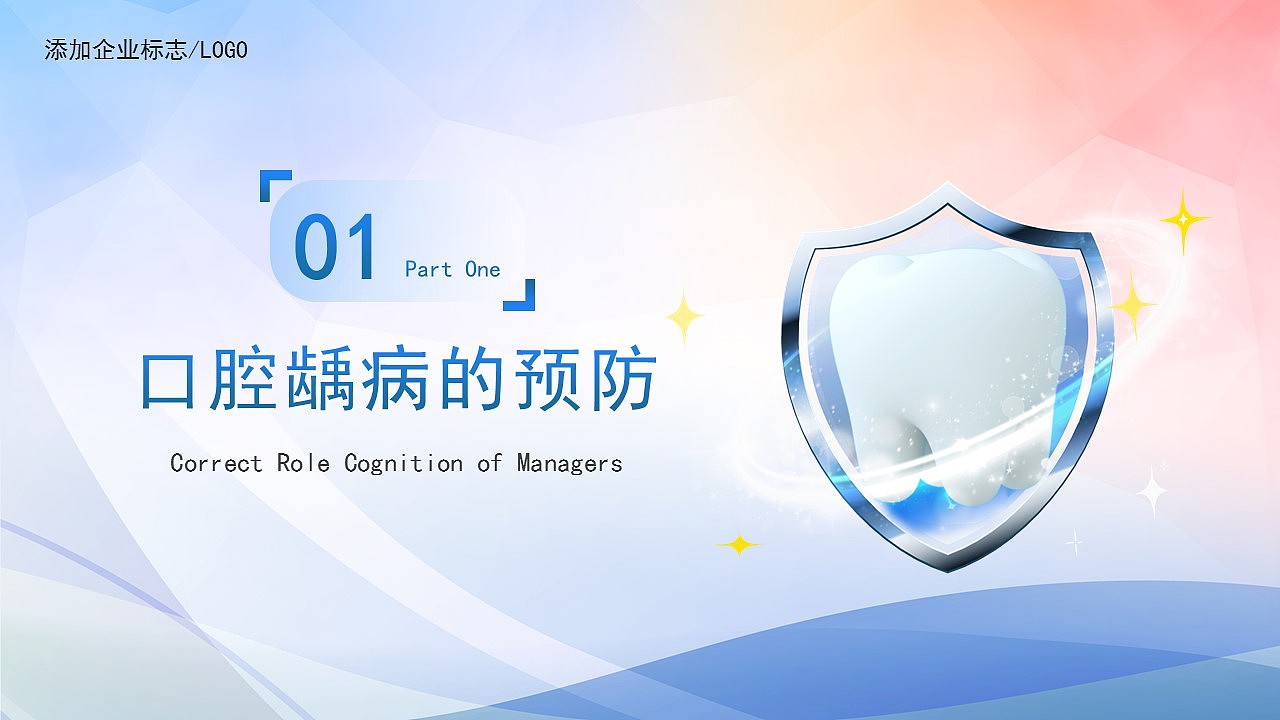 添加企业标志/LOGO

01 Part One

口腔龋病的预防

Correct Role Cognition of Managers